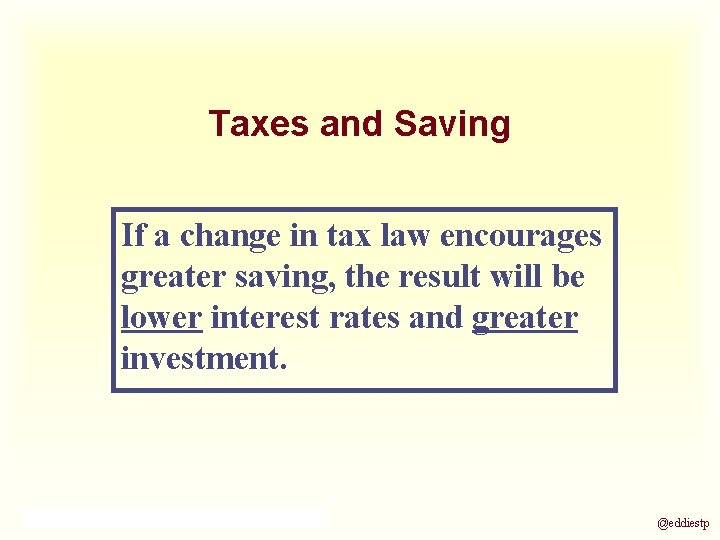 Taxes and Saving

If a change in tax law encourages greater saving, the result will be lower interest rates and greater investment.

@eddiestp